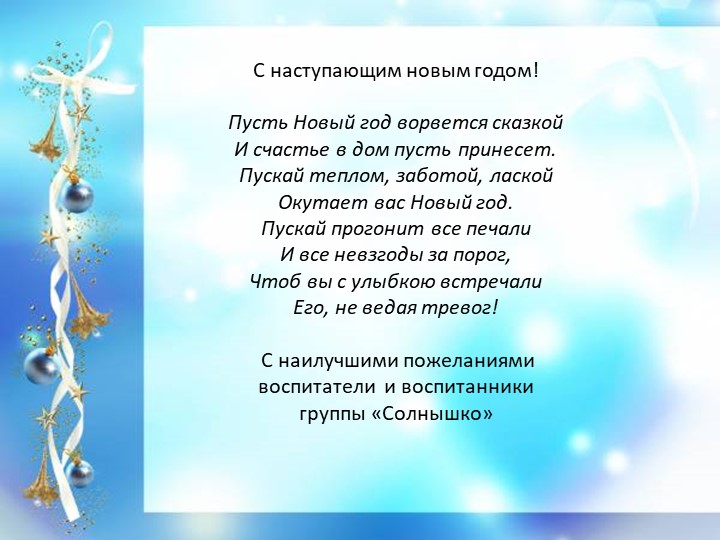 С наступающим новым годом!

Пусть Новый год ворвется сказкой
И счастье в дом пусть принесет.
Пускай теплом, заботой, лаской
Окутает вас Новый год.
Пускай прогонит все печали
И все невзгоды за порог,
Чтоб вы с улыбкою встречали
Его, не ведая тревог!

С наилучшими пожеланиями
воспитатели и воспитанники
группы «Солнышко»